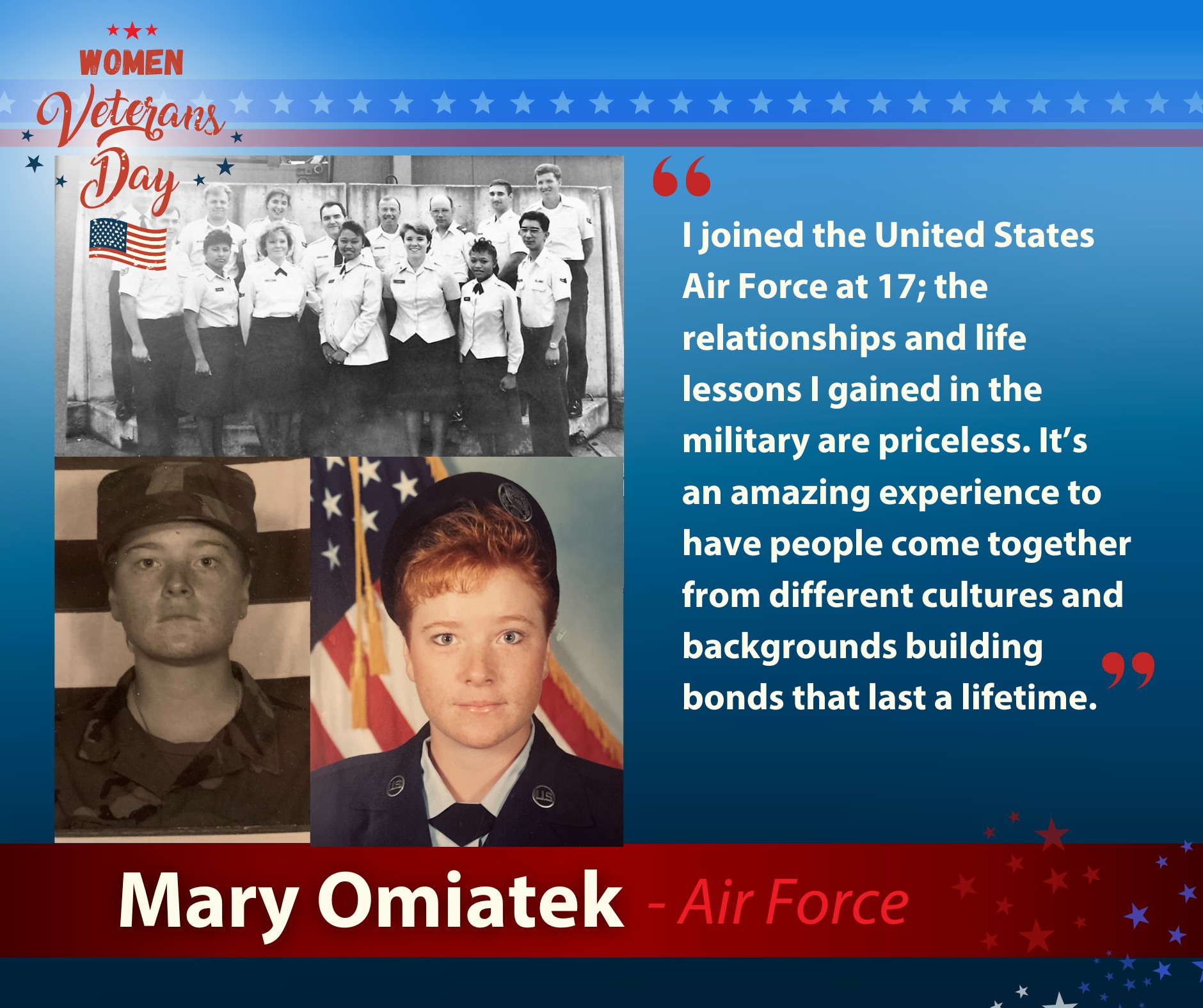 WOMEN
Veterans
Day

“I joined the United States Air Force at 17; the relationships and life lessons I gained in the military are priceless. It’s an amazing experience to have people come together from different cultures and backgrounds building bonds that last a lifetime.”

Mary Omiatek - Air Force